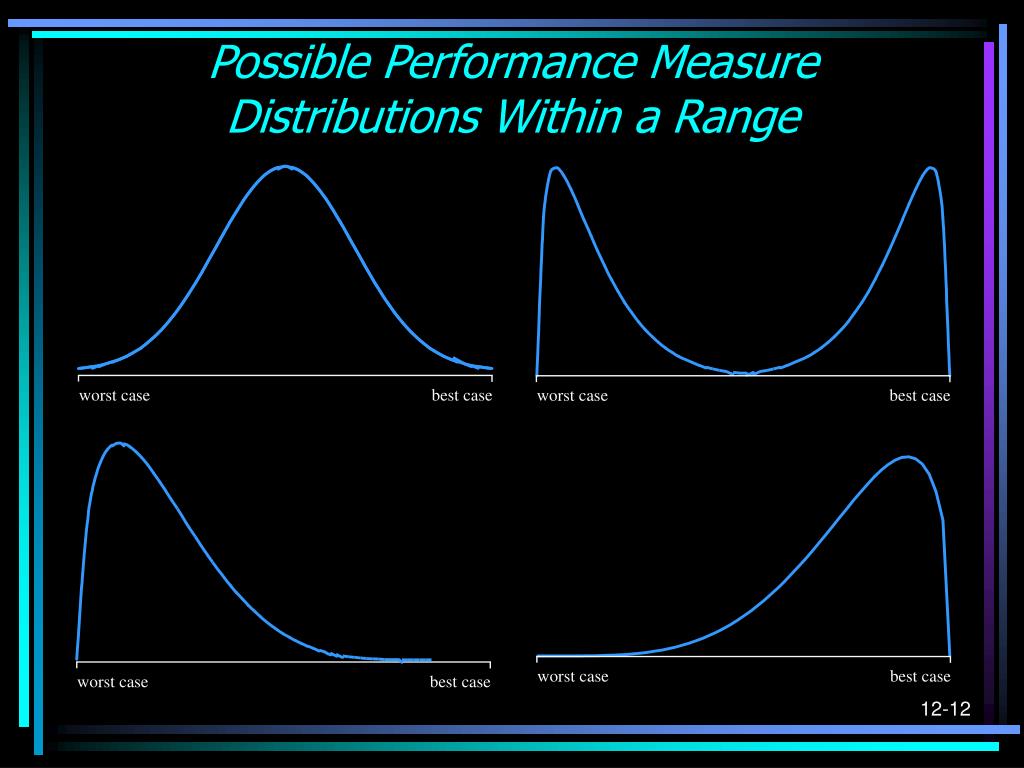 Possible Performance Measure Distributions Within a Range

worst case

best case

worst case

best case

worst case

best case

worst case

best case

12-12